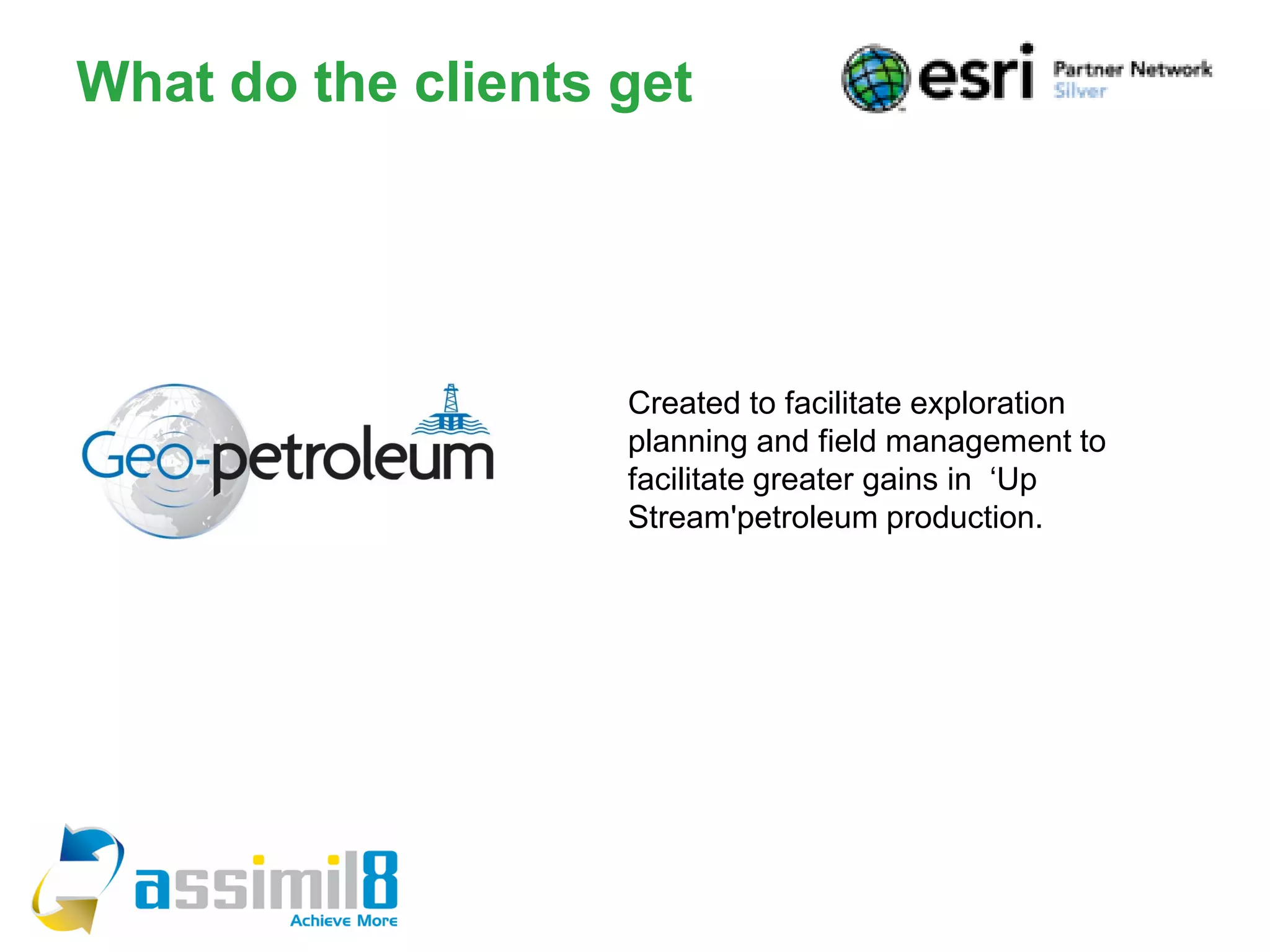 What do the clients get

esri Partner Network Silver

Geo-petroleum

Created to facilitate exploration planning and field management to facilitate greater gains in ‘Up Stream'petroleum production.

assimil8
Achieve More